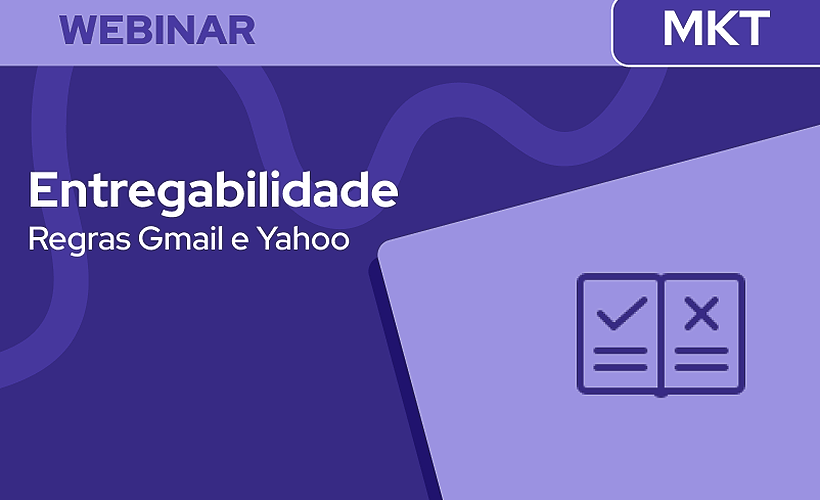 WEBINAR

MKT

Entregabilidade

Regras Gmail e Yahoo